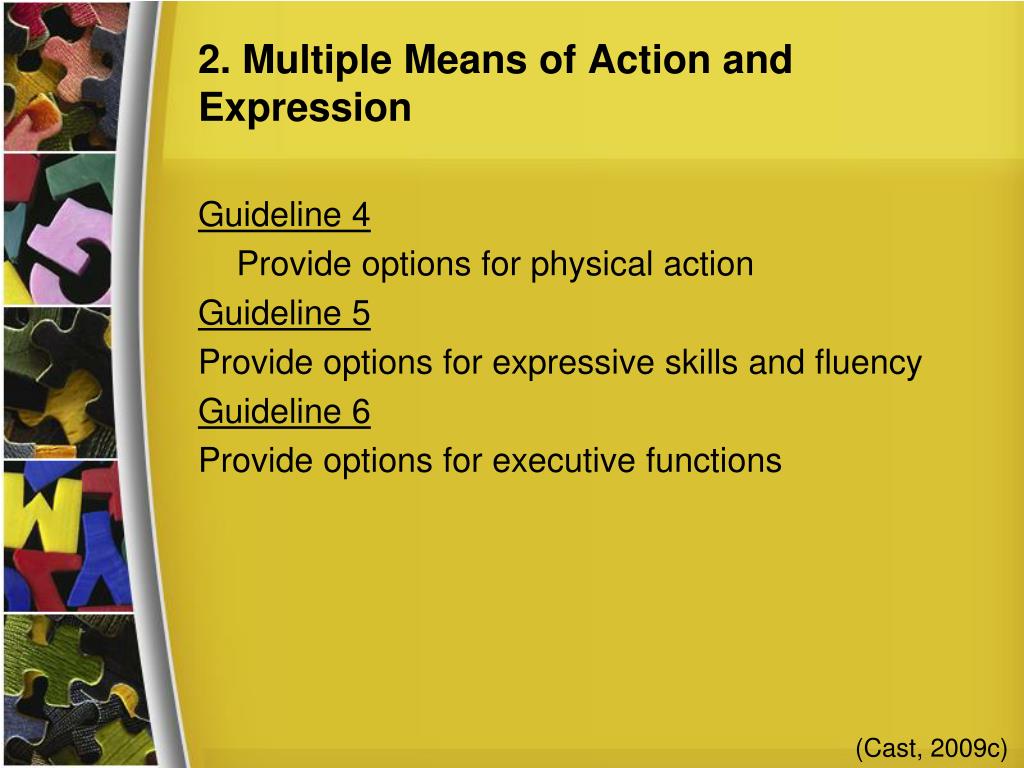 2. Multiple Means of Action and Expression

Guideline 4

Provide options for physical action

Guideline 5

Provide options for expressive skills and fluency

Guideline 6

Provide options for executive functions

(Cast, 2009c)